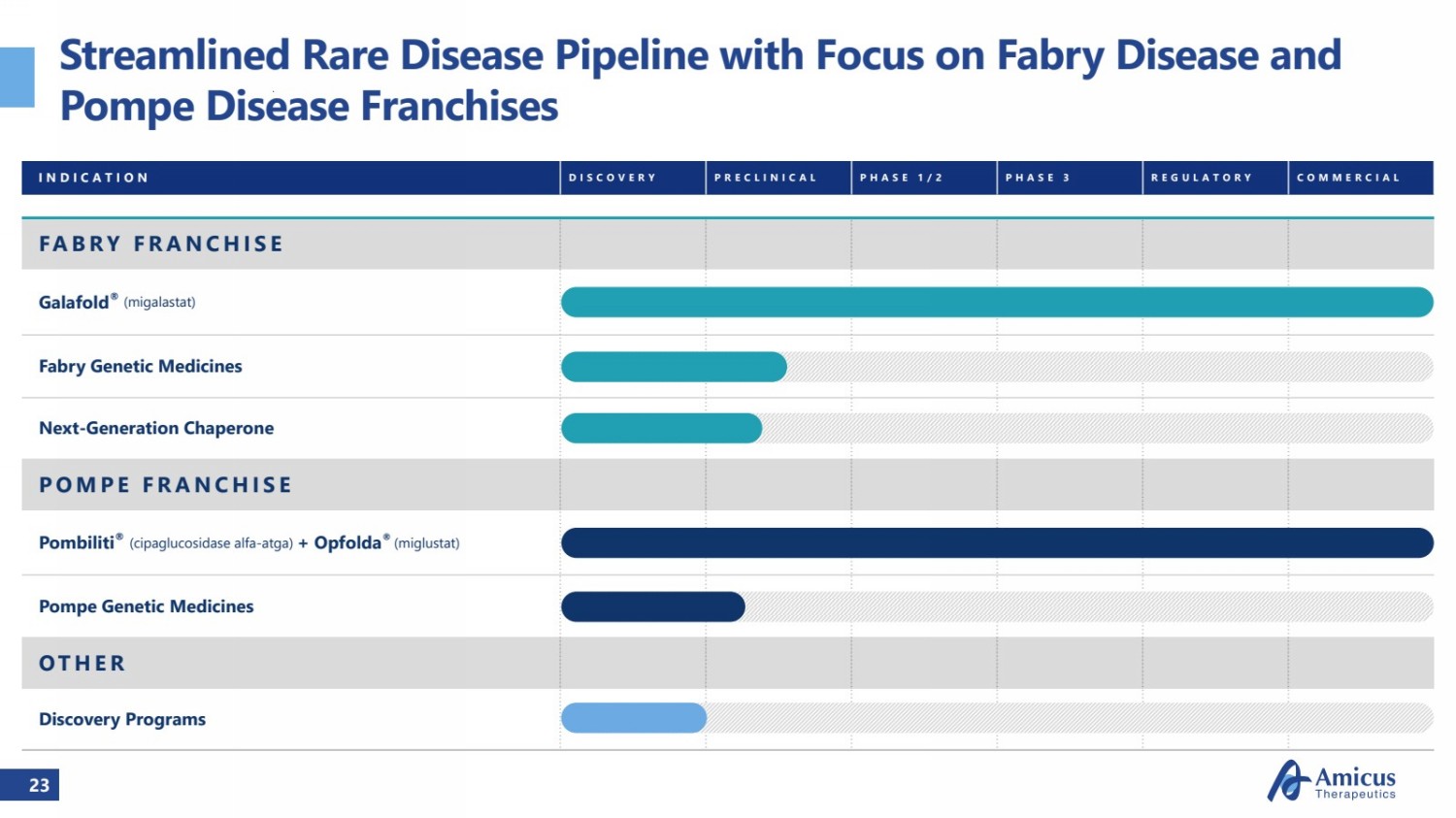 Streamlined Rare Disease Pipeline with Focus on Fabry Disease and Pompe Disease Franchises

| INDICATION | DISCOVERY | PRECLINICAL | PHASE 1/2 | PHASE 3 | REGULATORY | COMMERCIAL |
|---|---|---|---|---|---|---|
| FABRY FRANCHISE | | | | | | |
| Galafold® (migalastat) | | | | | | |
| Fabry Genetic Medicines | | | | | | |
| Next-Generation Chaperone | | | | | | |
| POMPE FRANCHISE | | | | | | |
| Pombiliti® (cipaglucosidase alfa-atga) + Opfolda® (miglustat) | | | | | | |
| Pompe Genetic Medicines | | | | | | |
| OTHER | | | | | | |
| Discovery Programs | | | | | | |

23

Amicus Therapeutics